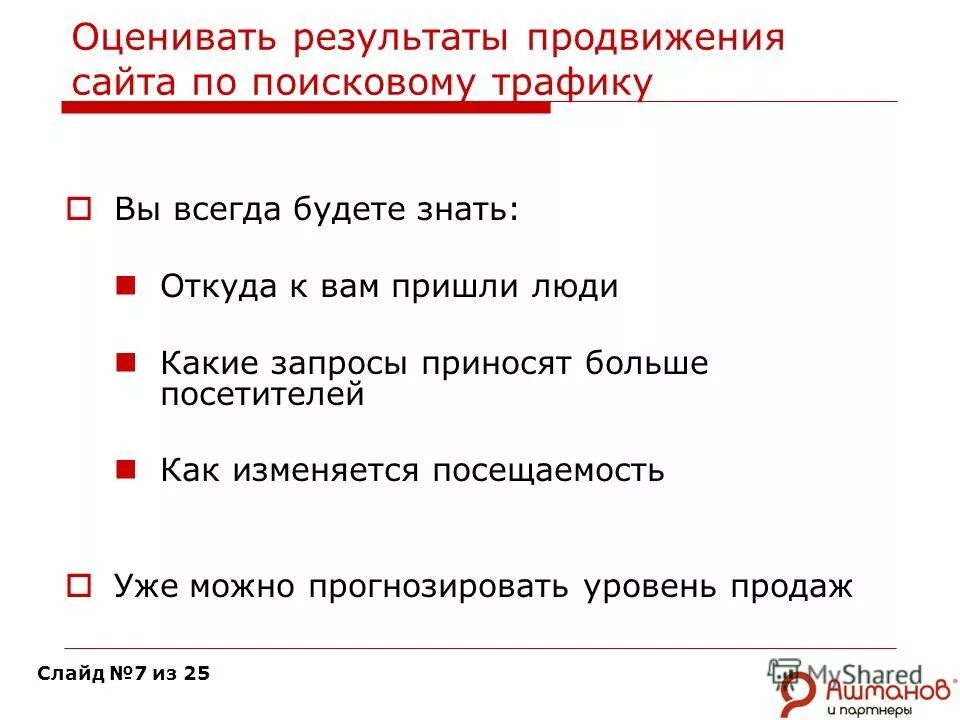 Оценивать результаты продвижения сайта по поисковому трафику

Вы всегда будете знать:

Откуда к вам пришли люди

Какие запросы приносят больше посетителей

Как изменяется посещаемость

Уже можно прогнозировать уровень продаж

Слайд №7 из 25

MyShared

Ашманов и партнеры